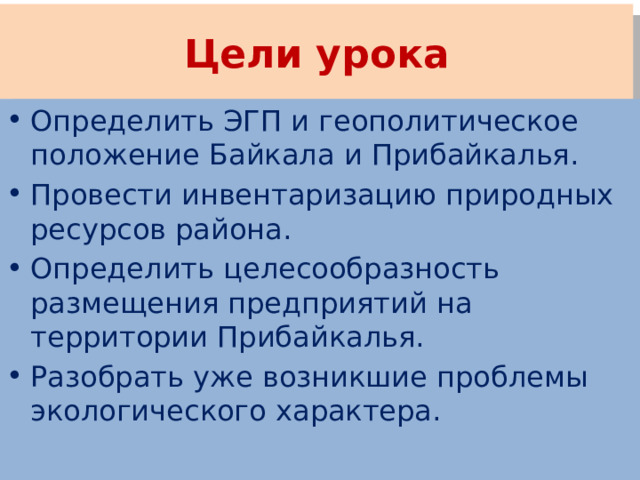 Цели урока

• Определить ЭГП и геополитическое положение Байкала и Прибайкалья.
• Провести инвентаризацию природных ресурсов района.
• Определить целесообразность размещения предприятий на территории Прибайкалья.
• Разобрать уже возникшие проблемы экологического характера.